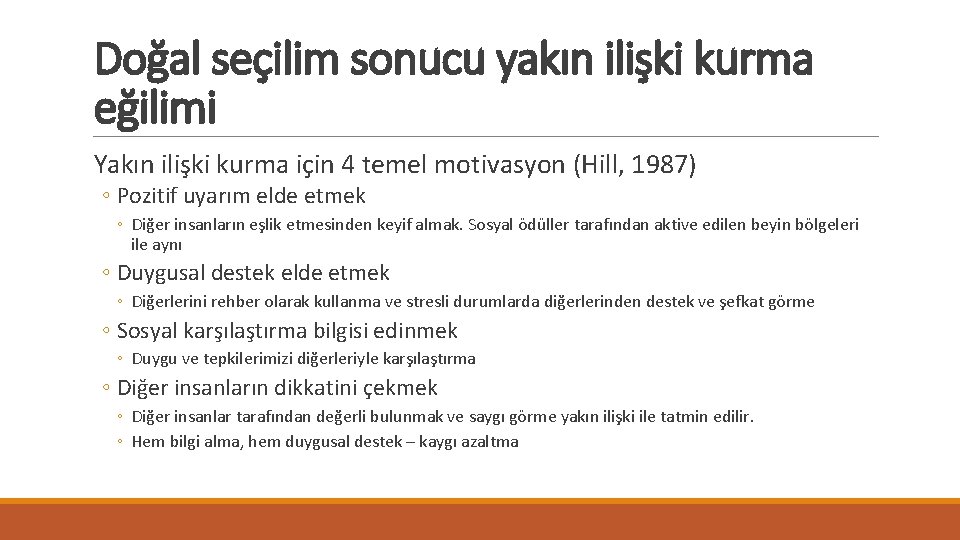 Doğal seçilim sonucu yakın ilişki kurma eğilimi

Yakın ilişki kurma için 4 temel motivasyon (Hill, 1987)

◦ Pozitif uyarım elde etmek

◦ Diğer insanların eşlik etmesinden keyif almak. Sosyal ödüller tarafından aktive edilen beyin bölgeleri ile aynı

◦ Duygusal destek elde etmek

◦ Diğerlerini rehber olarak kullanma ve stresli durumlarda diğerlerinden destek ve şefkat görme

◦ Sosyal karşılaştırma bilgisi edinmek

◦ Duygu ve tepkilerimizi diğerleriyle karşılaştırma

◦ Diğer insanların dikkatini çekmek

◦ Diğer insanlar tarafından değerli bulunmak ve saygı görme yakın ilişki ile tatmin edilir.

◦ Hem bilgi alma, hem duygusal destek – kaygı azaltma